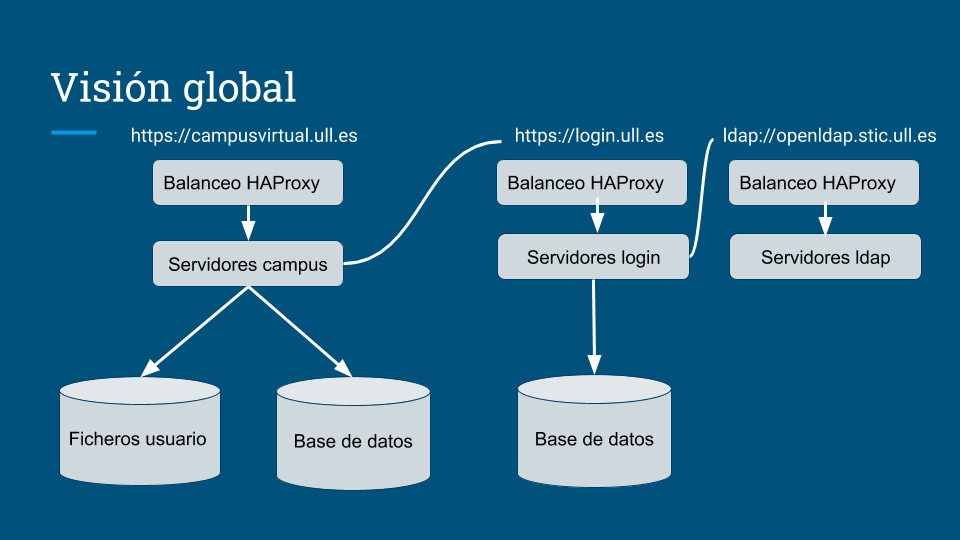 Visión global

https://campusvirtual.ull.es

Balanceo HAProxy

Servidores campus

Ficheros usuario

Base de datos

https://login.ull.es

Balanceo HAProxy

Servidores login

Base de datos

ldap://openldap.stic.ull.es

Balanceo HAProxy

Servidores ldap